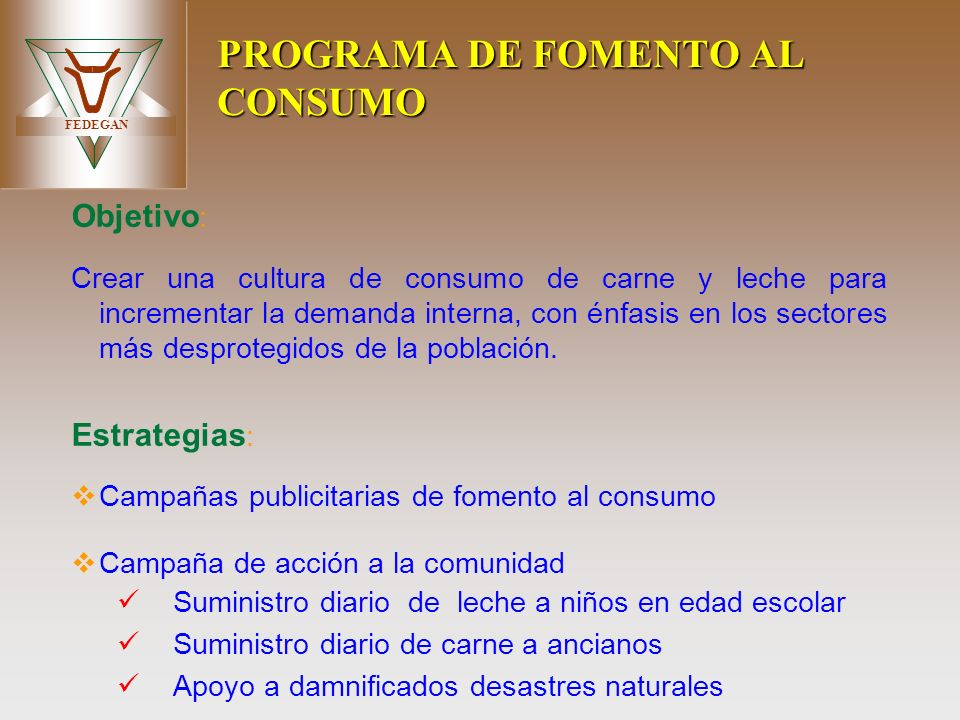 FEDEGAN

PROGRAMA DE FOMENTO AL CONSUMO

Objetivo:

Crear una cultura de consumo de carne y leche para incrementar la demanda interna, con énfasis en los sectores más desprotegidos de la población.

Estrategias:

❖ Campañas publicitarias de fomento al consumo

❖ Campaña de acción a la comunidad
✓ Suministro diario de leche a niños en edad escolar
✓ Suministro diario de carne a ancianos
✓ Apoyo a damnificados desastres naturales